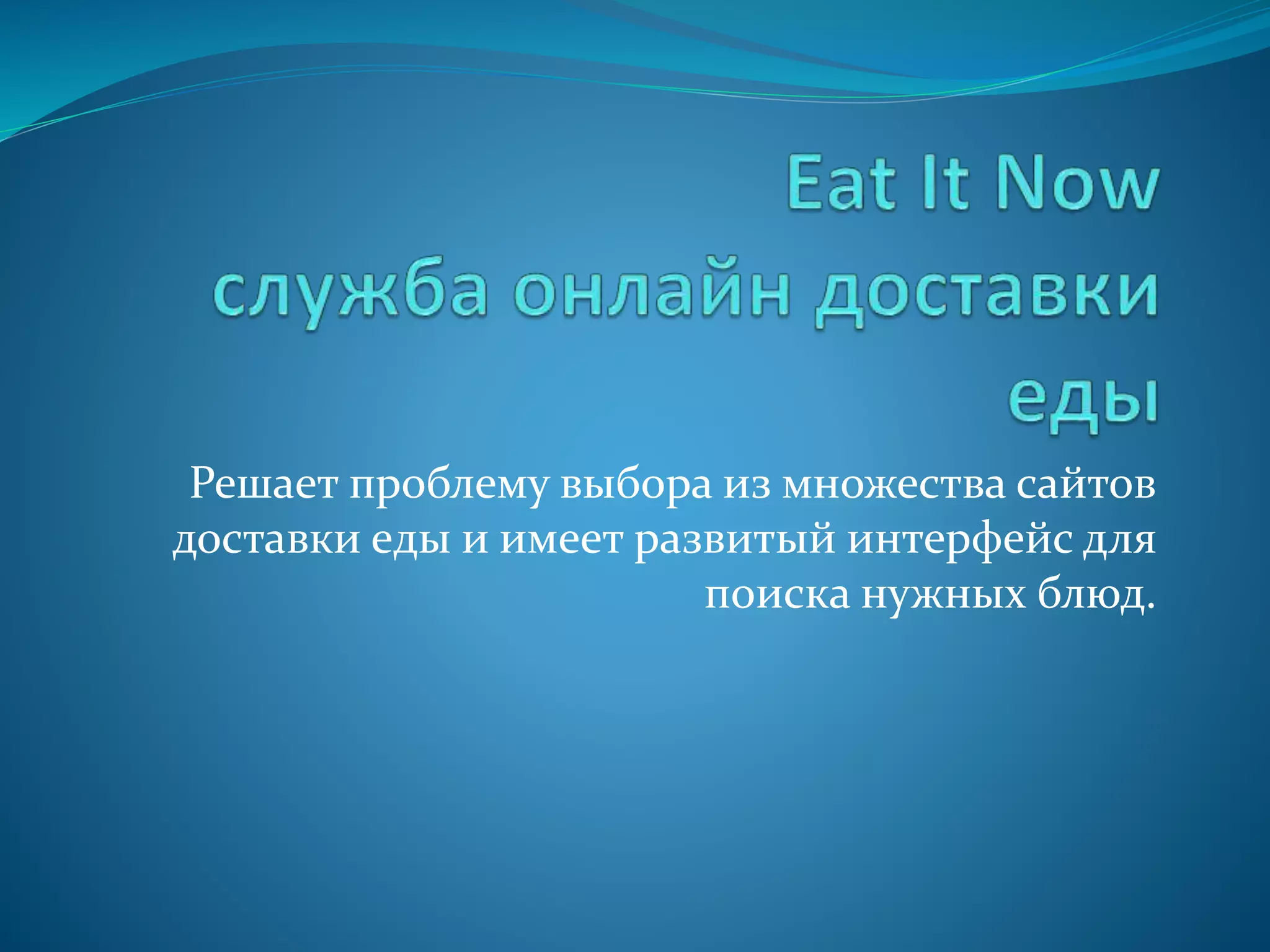 Eat It Now
служба онлайн доставки еды

Решает проблему выбора из множества сайтов доставки еды и имеет развитый интерфейс для поиска нужных блюд.